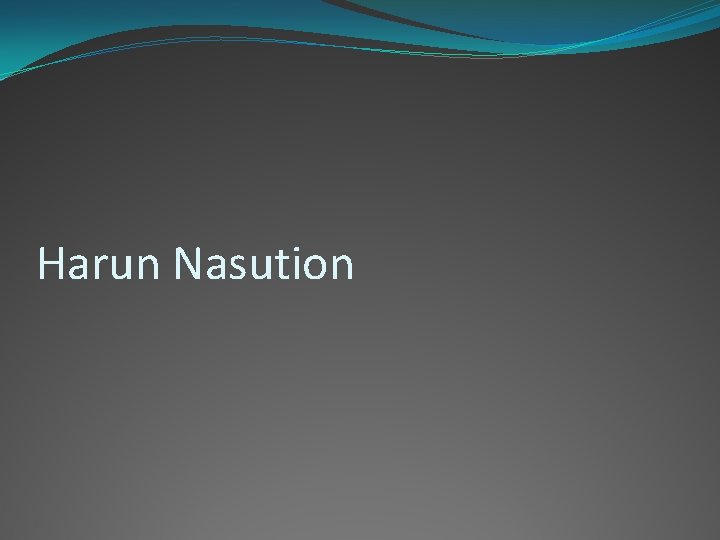 Harun Nasution